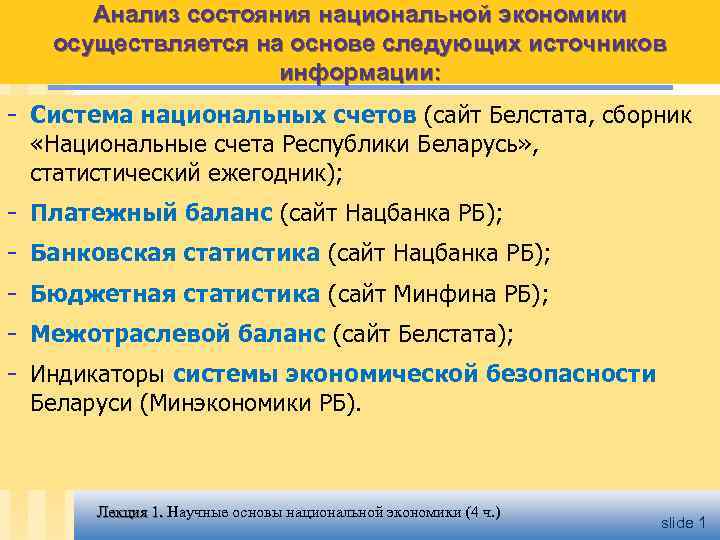 Анализ состояния национальной экономики осуществляется на основе следующих источников информации:

- Система национальных счетов (сайт Белстата, сборник «Национальные счета Республики Беларусь», статистический ежегодник);
- Платежный баланс (сайт Нацбанка РБ);
- Банковская статистика (сайт Нацбанка РБ);
- Бюджетная статистика (сайт Минфина РБ);
- Межотраслевой баланс (сайт Белстата);
- Индикаторы системы экономической безопасности Беларуси (Минэкономики РБ).

Лекция 1. Научные основы национальной экономики (4 ч.)

slide 1